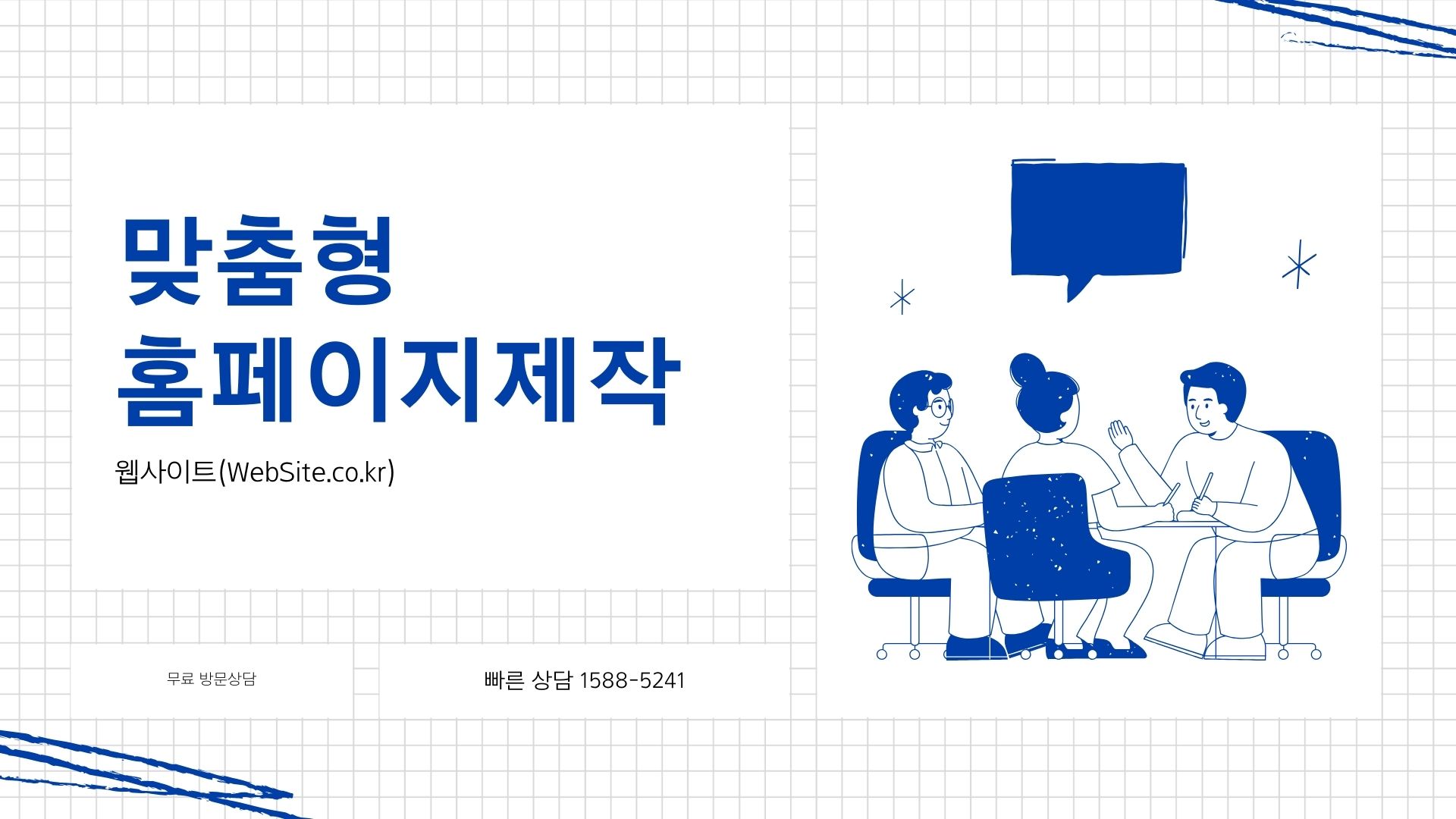 맞춤형
홈페이지제작

웹사이트(WebSite.co.kr)

무료 방문상담

빠른 상담 1588-5241